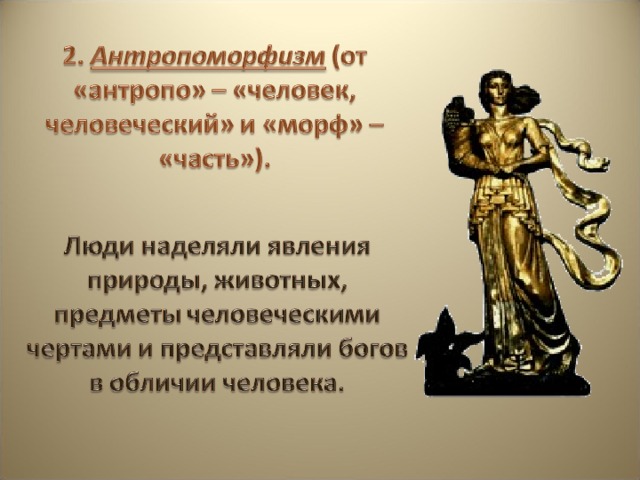 2. Антропоморфизм (от «антропо» – «человек, человеческий» и «морф» – «часть»).

Люди наделяли явления природы, животных, предметы человеческими чертами и представляли богов в обличии человека.